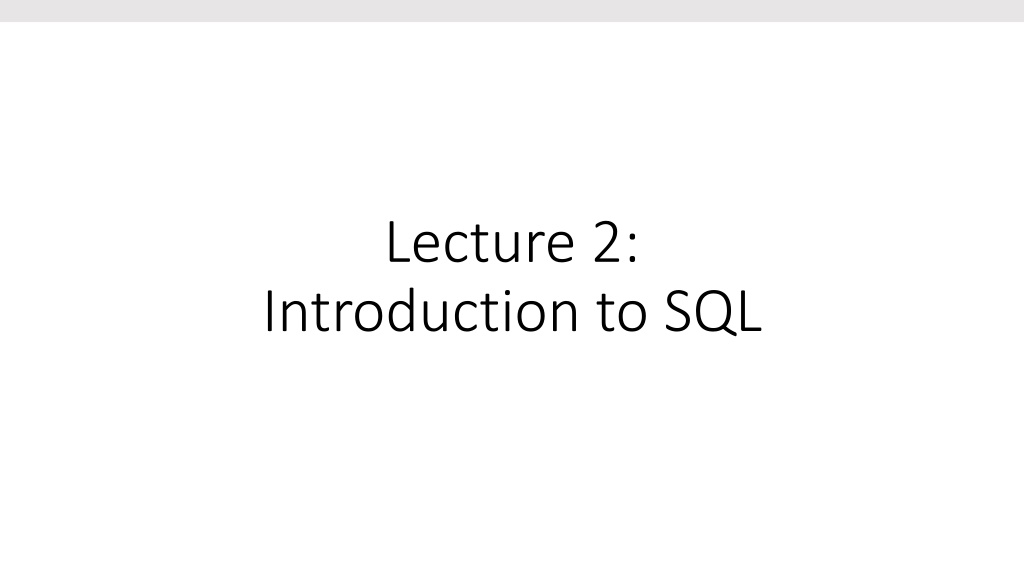 Lecture 2:
Introduction to SQL